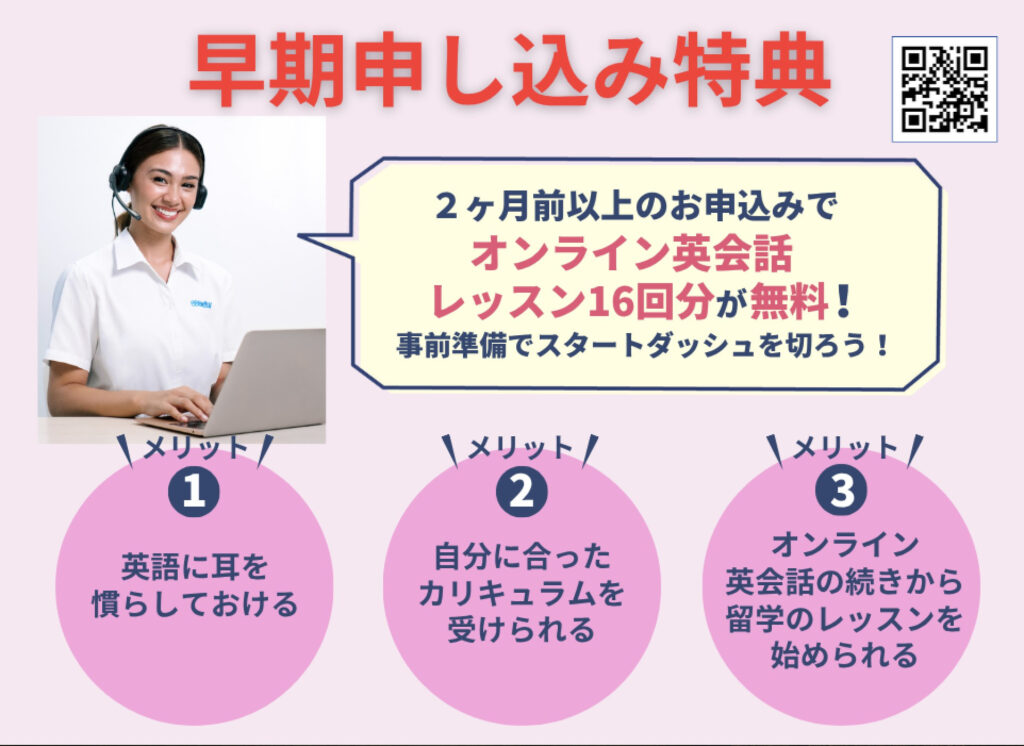 早期申し込み特典

２ヶ月前以上のお申込みで
オンライン英会話
レッスン16回分が無料！
事前準備でスタートダッシュを切ろう！

メリット
1
英語に耳を
慣らしておける

メリット
2
自分に合った
カリキュラムを
受けられる

メリット
3
オンライン
英会話の続きから
留学のレッスンを
始められる